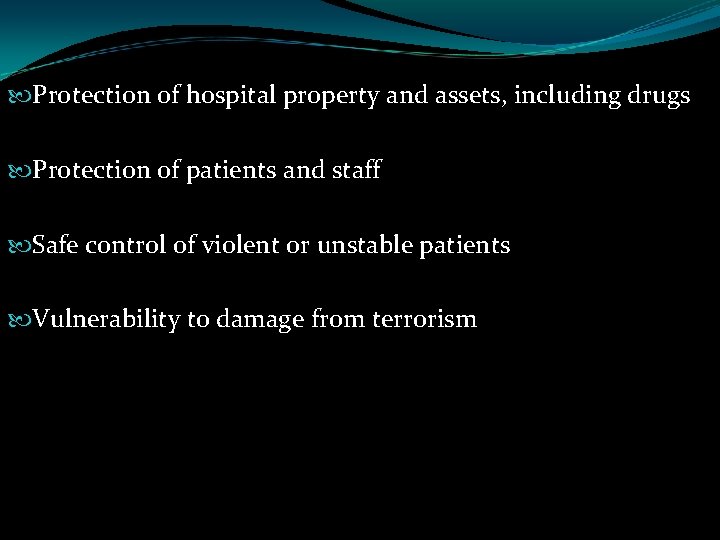 Protection of hospital property and assets, including drugs

Protection of patients and staff

Safe control of violent or unstable patients

Vulnerability to damage from terrorism